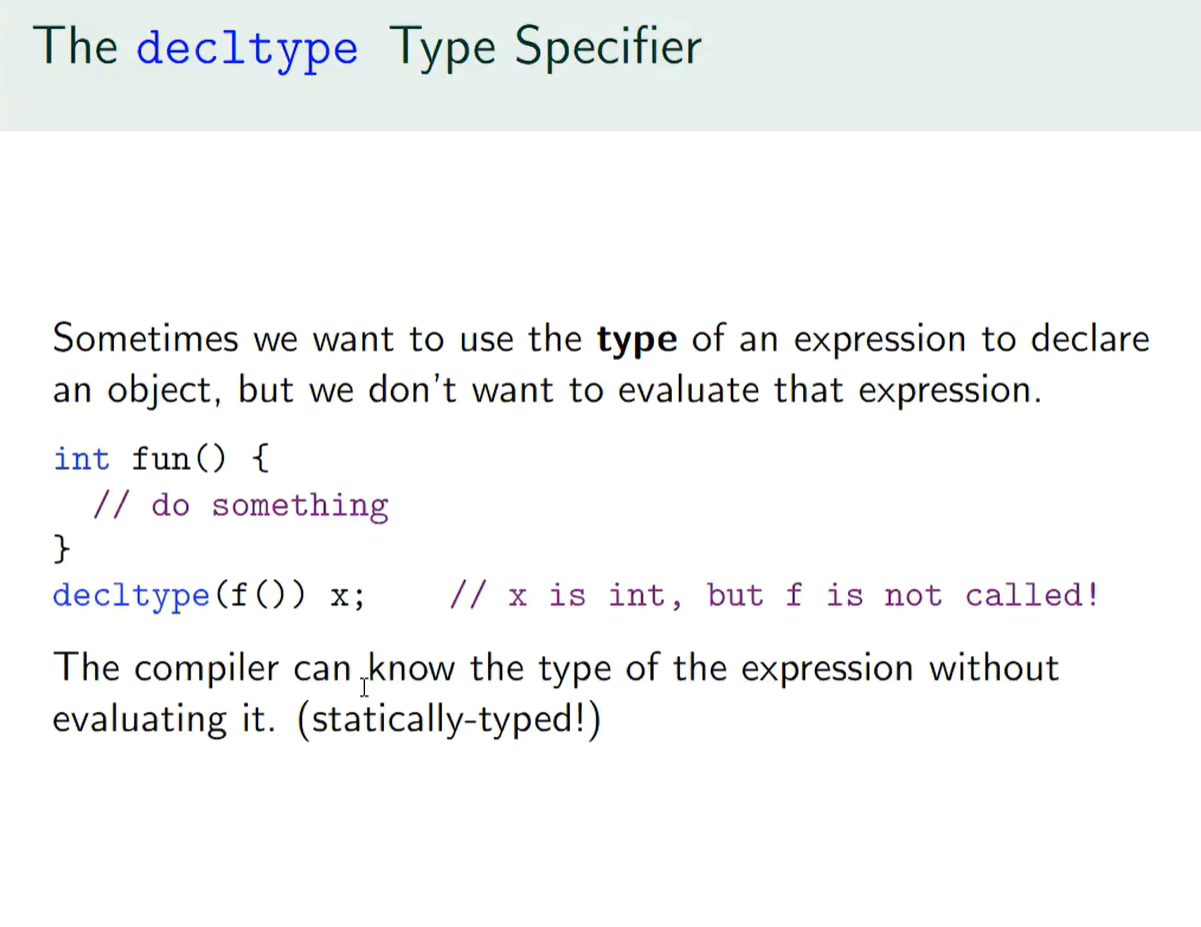 The decltype Type Specifier

Sometimes we want to use the type of an expression to declare an object, but we don't want to evaluate that expression.

int fun() {
  // do something
}
decltype(f()) x;    // x is int, but f is not called!

The compiler can know the type of the expression without evaluating it. (statically-typed!)